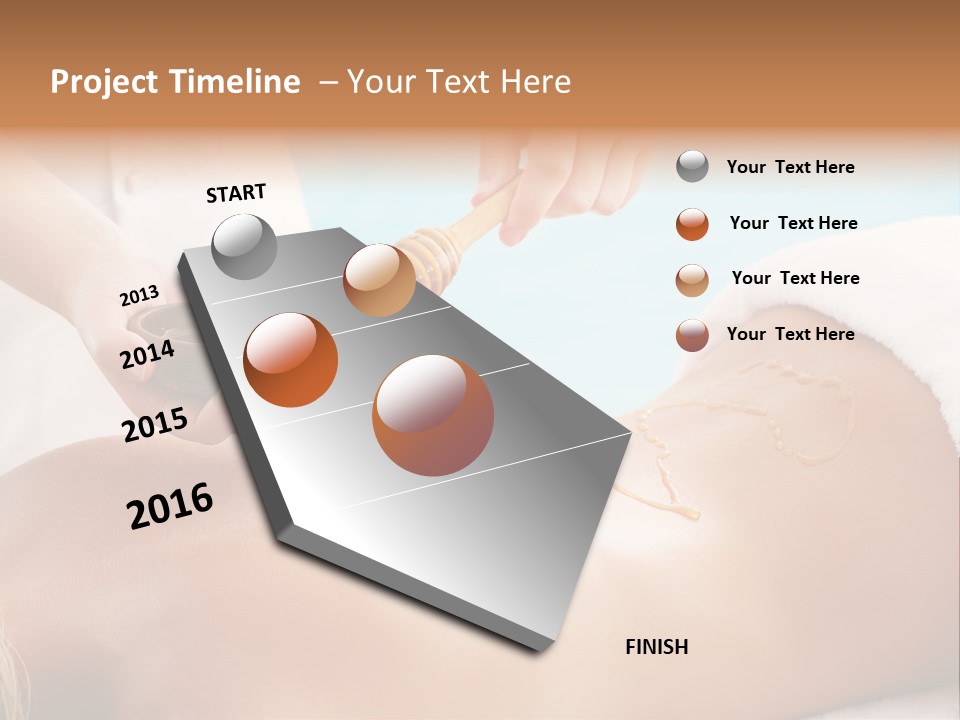 Project Timeline – Your Text Here

START

2013

2014

2015

2016

FINISH

Your Text Here

Your Text Here

Your Text Here

Your Text Here